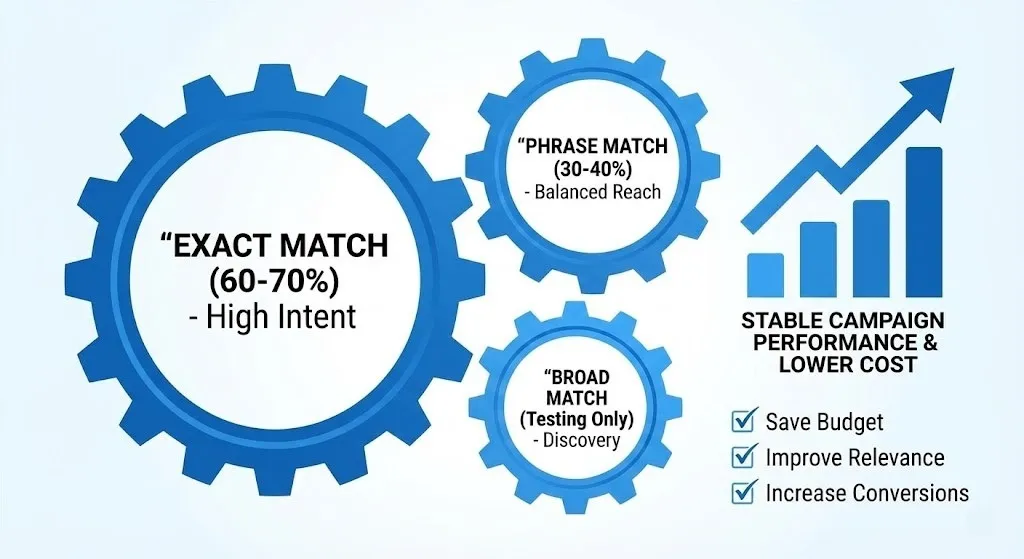 “EXACT MATCH (60-70%)
- High Intent

“PHRASE MATCH (30-40%)
- Balanced Reach

“BROAD MATCH (Testing Only)
- Discovery

STABLE CAMPAIGN PERFORMANCE & LOWER COST

Save Budget
Improve Relevance
Increase Conversions